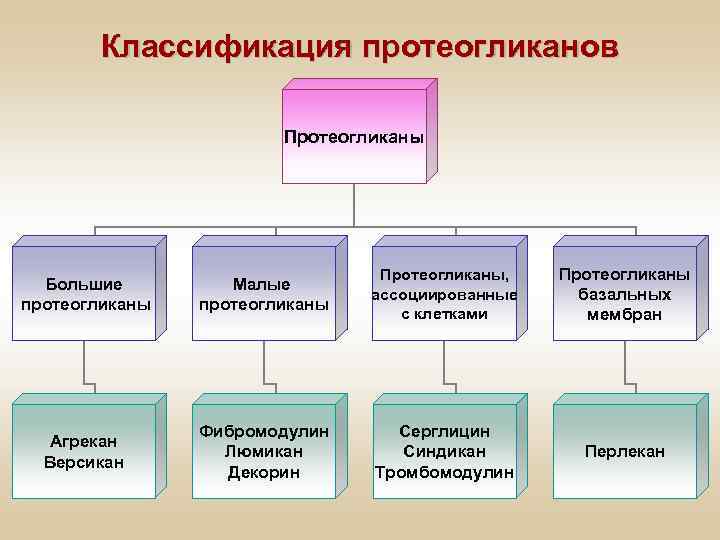 Классификация протеогликанов

Протеогликаны

Большие протеогликаны

Малые протеогликаны

Протеогликаны, ассоциированные с клетками

Протеогликаны базальных мембран

Агрекан
Версикан

Фибромодулин
Люмикан
Декорин

Серглицин
Синдикан
Тромбомодулин

Перлекан